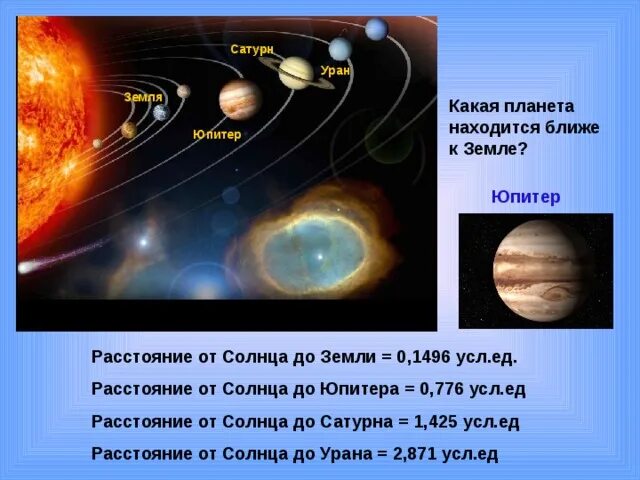 Сатурн
Уран
Земля
Юпитер

Какая планета находится ближе к Земле?

Юпитер

Расстояние от Солнца до Земли = 0,1496 усл.ед.

Расстояние от Солнца до Юпитера = 0,776 усл.ед

Расстояние от Солнца до Сатурна = 1,425 усл.ед

Расстояние от Солнца до Урана = 2,871 усл.ед